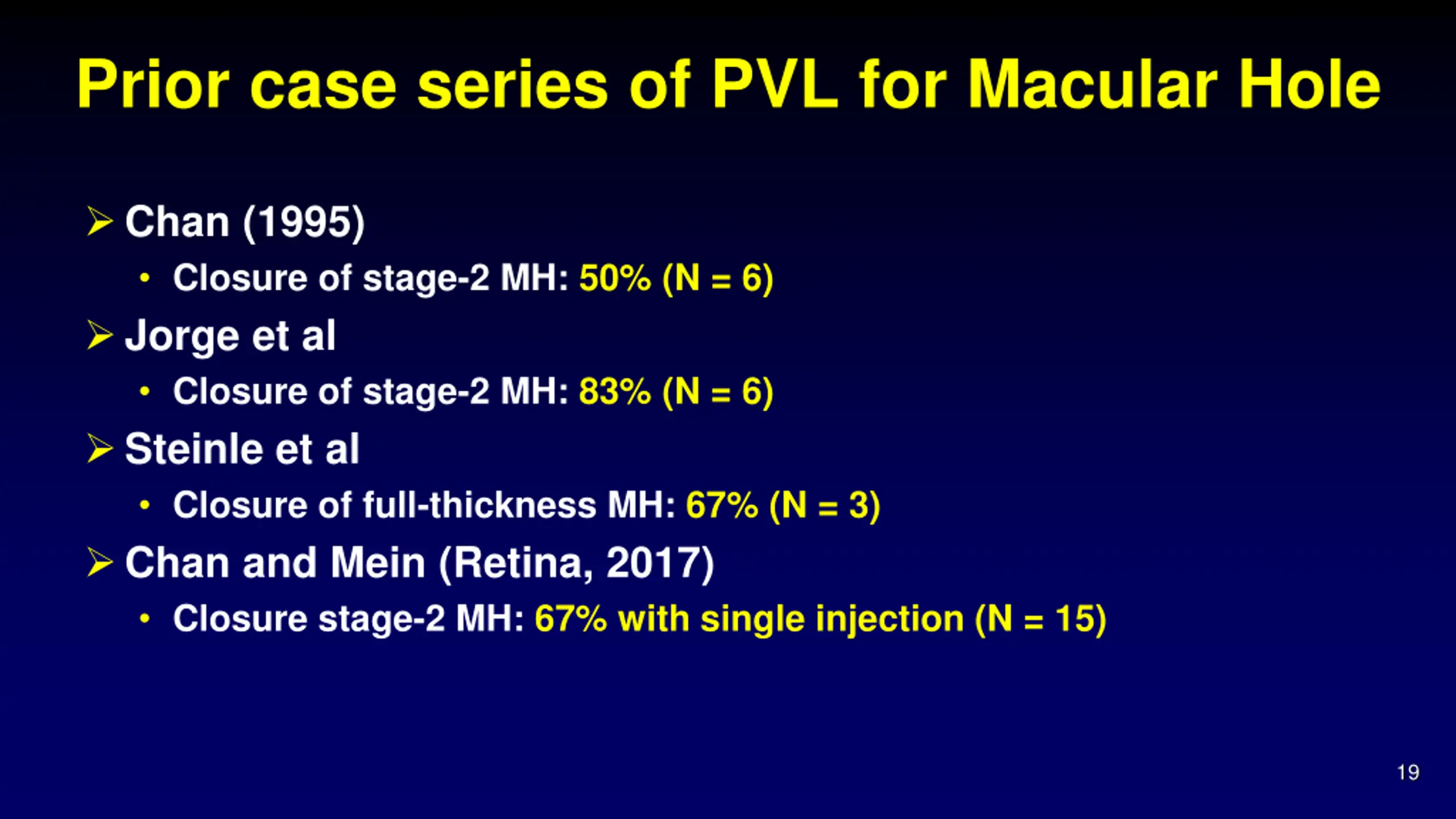 Prior case series of PVL for Macular Hole

➢ Chan (1995)
• Closure of stage-2 MH: 50% (N = 6)

➢ Jorge et al
• Closure of stage-2 MH: 83% (N = 6)

➢ Steinle et al
• Closure of full-thickness MH: 67% (N = 3)

➢ Chan and Mein (Retina, 2017)
• Closure stage-2 MH: 67% with single injection (N = 15)

19